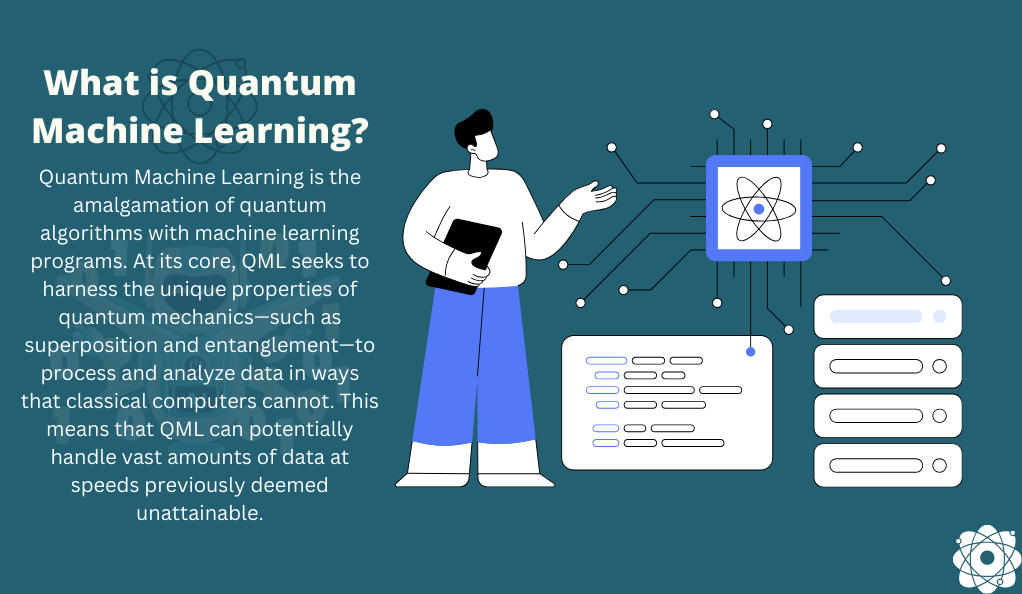 What is Quantum Machine Learning?

Quantum Machine Learning is the amalgamation of quantum algorithms with machine learning programs. At its core, QML seeks to harness the unique properties of quantum mechanics—such as superposition and entanglement—to process and analyze data in ways that classical computers cannot. This means that QML can potentially handle vast amounts of data at speeds previously deemed unattainable.